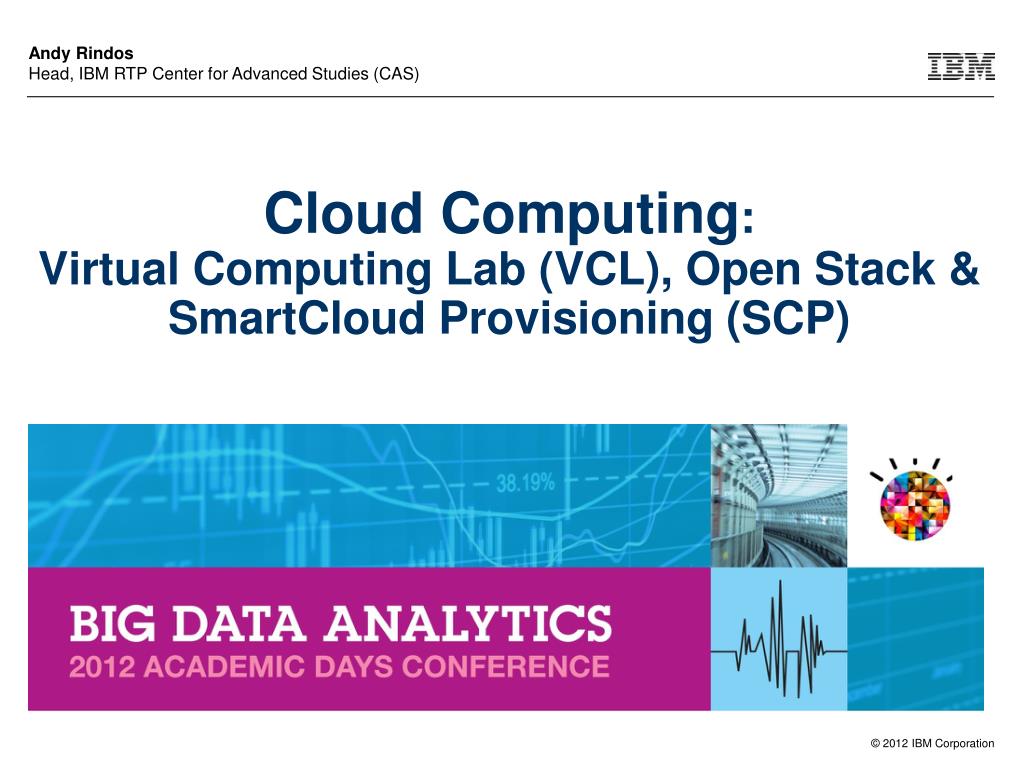 Andy Rindos
Head, IBM RTP Center for Advanced Studies (CAS)

IBM

Cloud Computing:
Virtual Computing Lab (VCL), Open Stack & SmartCloud Provisioning (SCP)

38.19%

BIG DATA ANALYTICS
2012 ACADEMIC DAYS CONFERENCE

© 2012 IBM Corporation